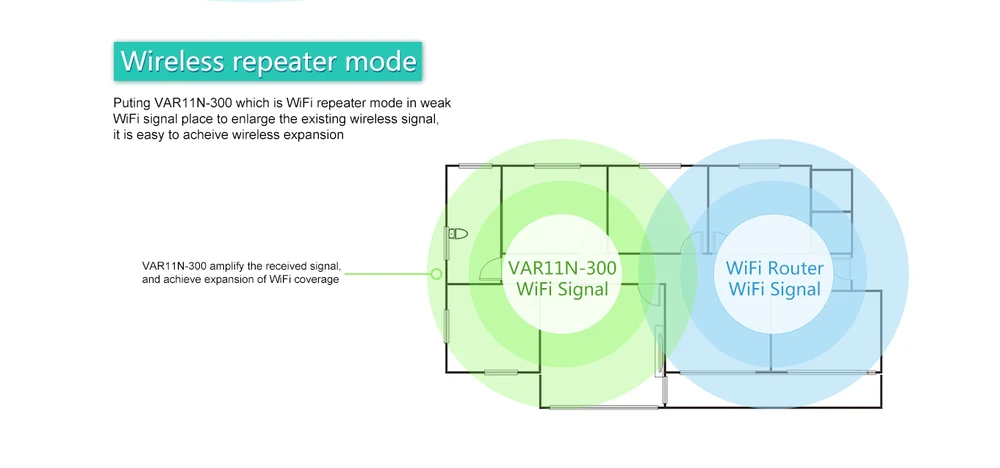 Wireless repeater mode

Puting VAR11N-300 which is WiFi repeater mode in weak WiFi signal place to enlarge the existing wireless signal, it is easy to acheive wireless expansion

VAR11N-300 amplify the received signal, and achieve expansion of WiFi coverage

VAR11N-300 WiFi Signal

WiFi Router WiFi Signal